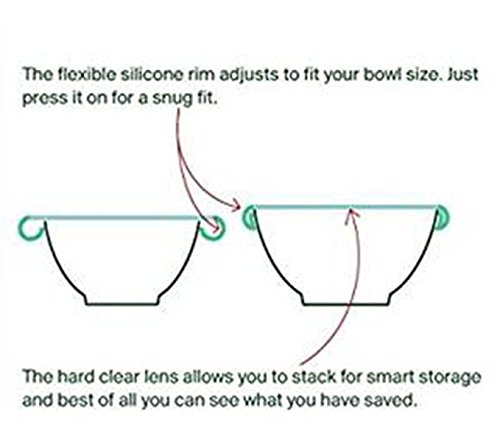 The flexible silicone rim adjusts to fit your bowl size. Just press it on for a snug fit.

The hard clear lens allows you to stack for smart storage and best of all you can see what you have saved.